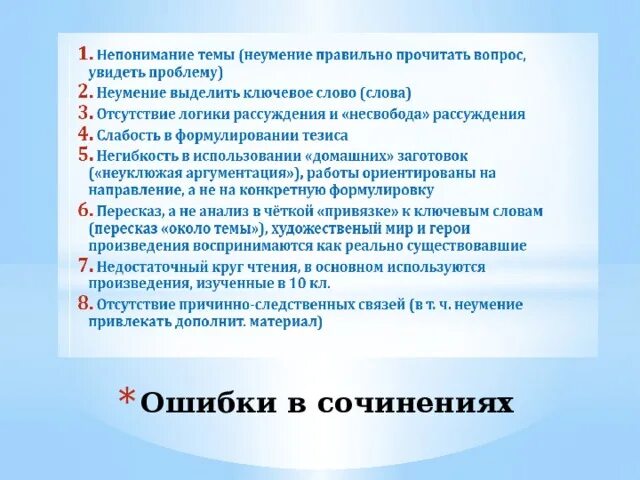 1. Непонимание темы (неумение правильно прочитать вопрос, увидеть проблему)
2. Неумение выделить ключевое слово (слова)
3. Отсутствие логики рассуждения и «несвобода» рассуждения
4. Слабость в формулировании тезиса
5. Негибкость в использовании «домашних» заготовок («неуклюжая аргументация»), работы ориентированы на направление, а не на конкретную формулировку
6. Пересказ, а не анализ в чёткой «привязке» к ключевым словам (пересказ «около темы»), художественный мир и герои произведения воспринимаются как реально существовавшие
7. Недостаточный круг чтения, в основном используются произведения, изученные в 10 кл.
8. Отсутствие причинно-следственных связей (в т. ч. неумение привлекать дополнит. материал)

* Ошибки в сочинениях